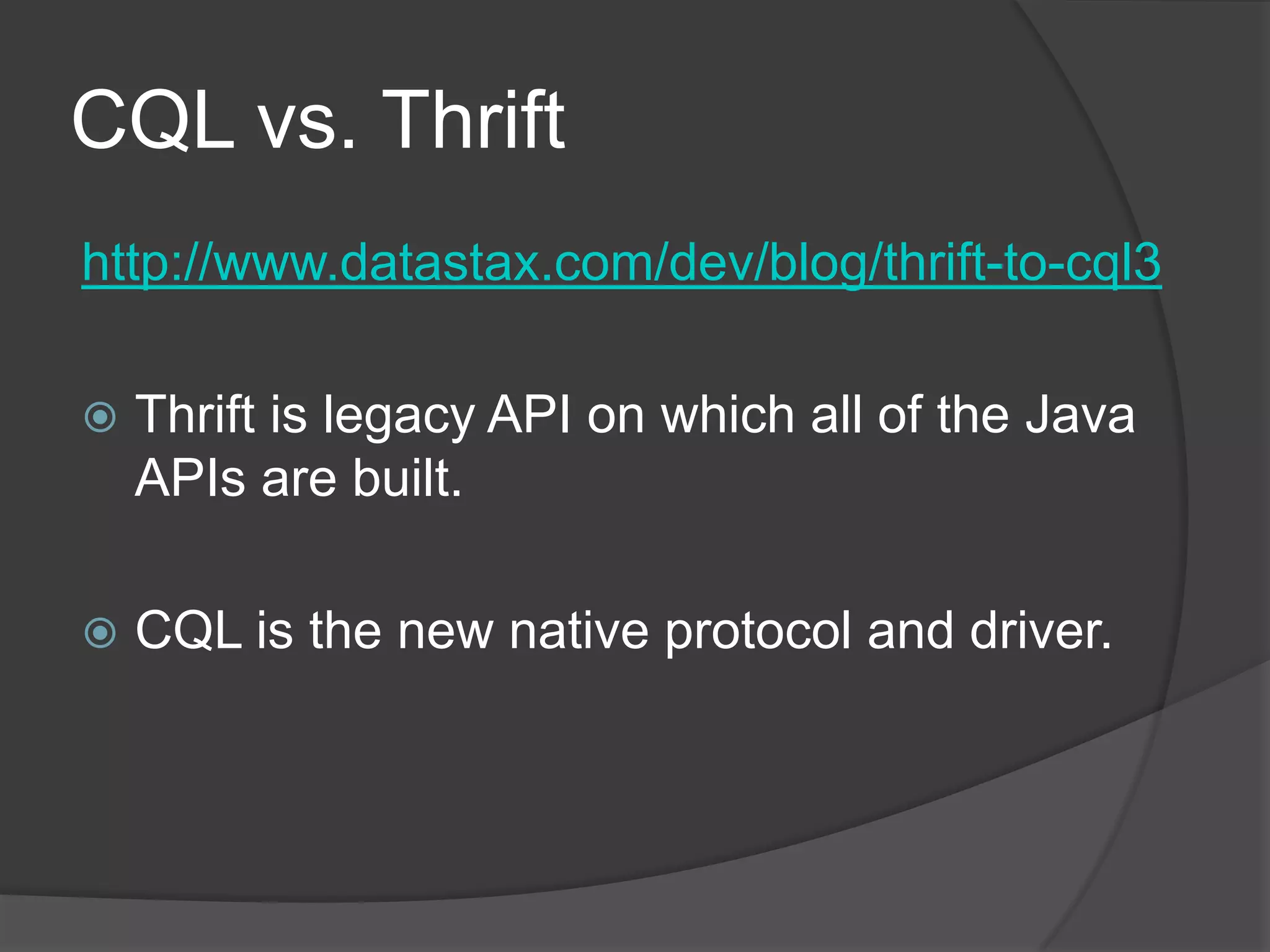 CQL vs. Thrift

http://www.datastax.com/dev/blog/thrift-to-cql3

Thrift is legacy API on which all of the Java APIs are built.

CQL is the new native protocol and driver.